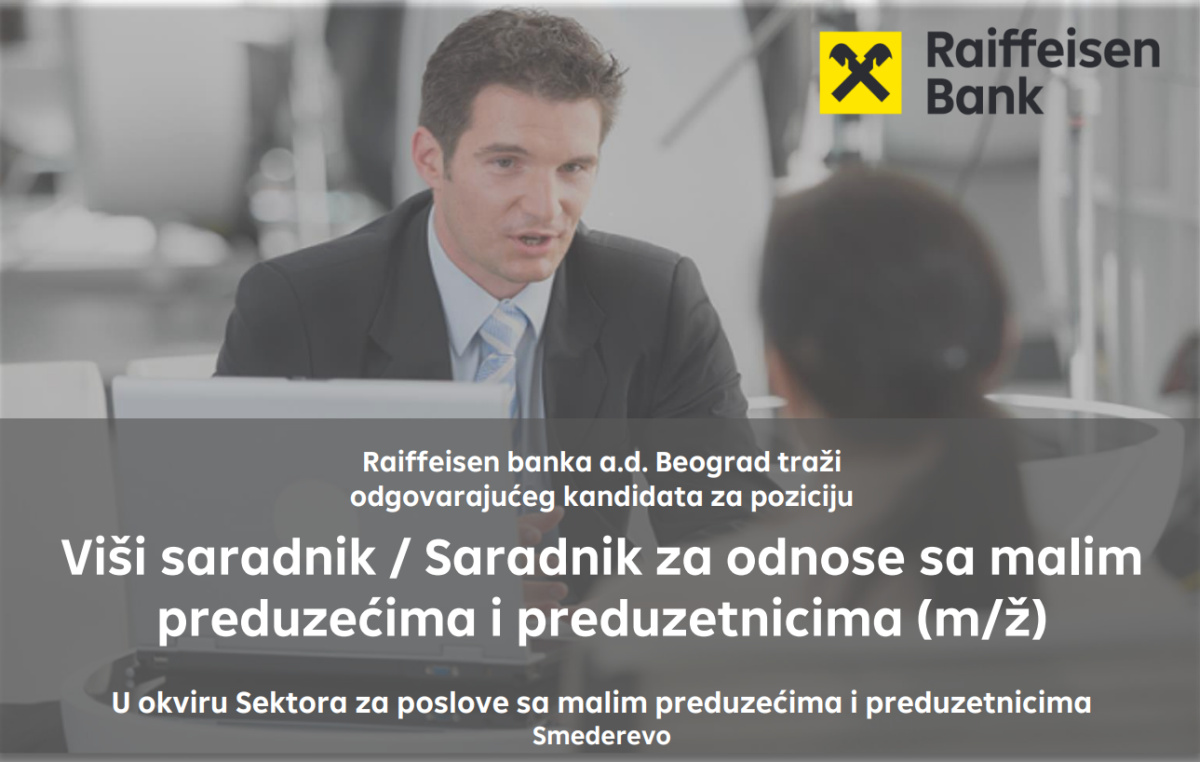 Raiffeisen Bank

Raiffeisen banka a.d. Beograd traži odgovarajućeg kandidata za poziciju

Viši saradnik / Saradnik za odnose sa malim preduzećima i preduzetnicima (m/ž)

U okviru Sektora za poslove sa malim preduzećima i preduzetnicima
Smederevo